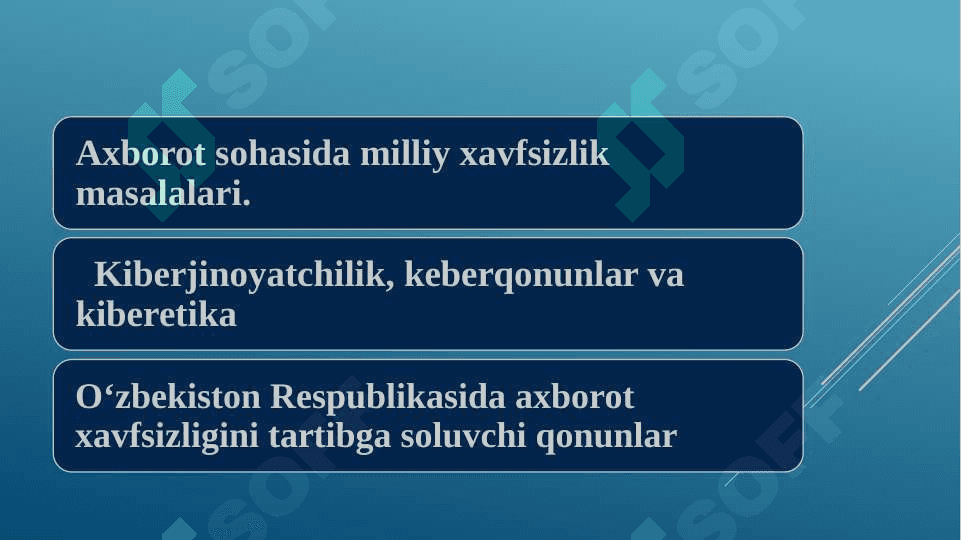 Axborot sohasida milliy xavfsizlik masalalari.

Kiberjinoyatchilik, keberqonunlar va kiberetika

O‘zbekiston Respublikasida axborot xavfsizligini tartibga soluvchi qonunlar